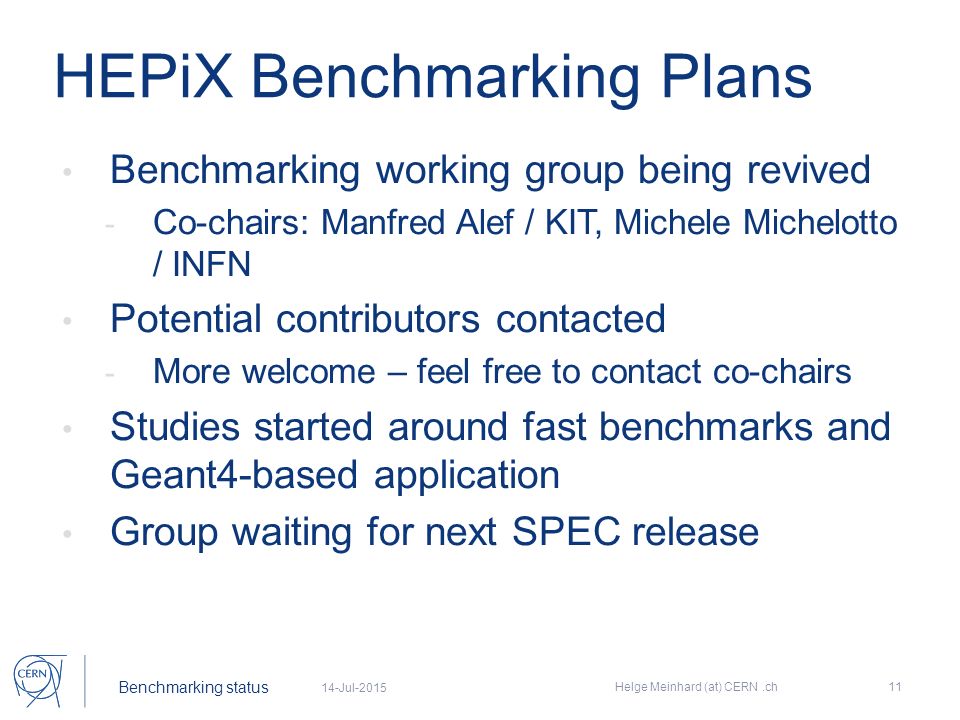 HEPiX Benchmarking Plans

• Benchmarking working group being revived
  - Co-chairs: Manfred Alef / KIT, Michele Michelotto / INFN
• Potential contributors contacted
  - More welcome – feel free to contact co-chairs
• Studies started around fast benchmarks and Geant4-based application
• Group waiting for next SPEC release

CERN
Benchmarking status 14-Jul-2015 Helge Meinhard (at) CERN .ch 11